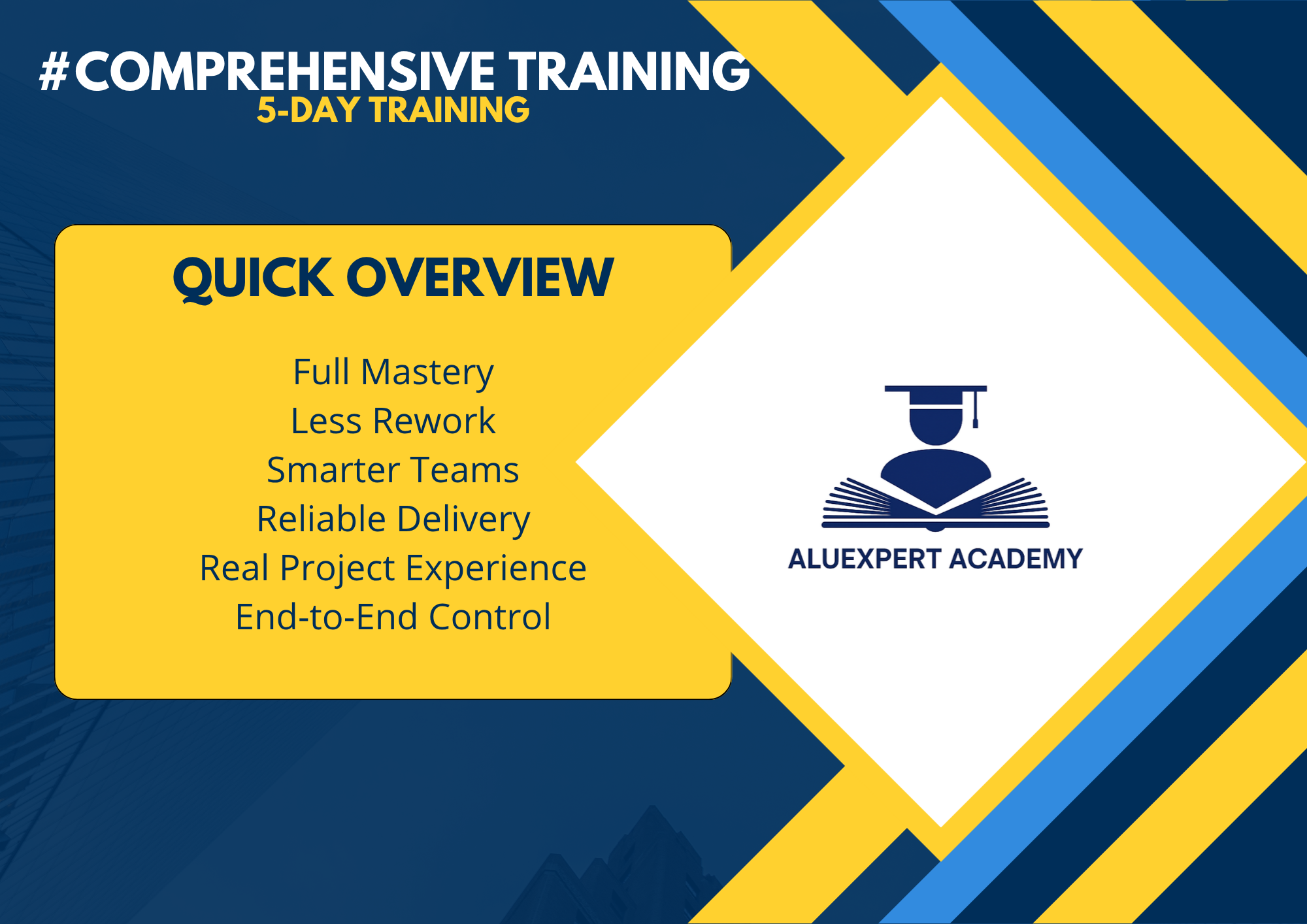 #COMPREHENSIVE TRAINING
5-DAY TRAINING

QUICK OVERVIEW

Full Mastery
Less Rework
Smarter Teams
Reliable Delivery
Real Project Experience
End-to-End Control

ALUEXPERT ACADEMY